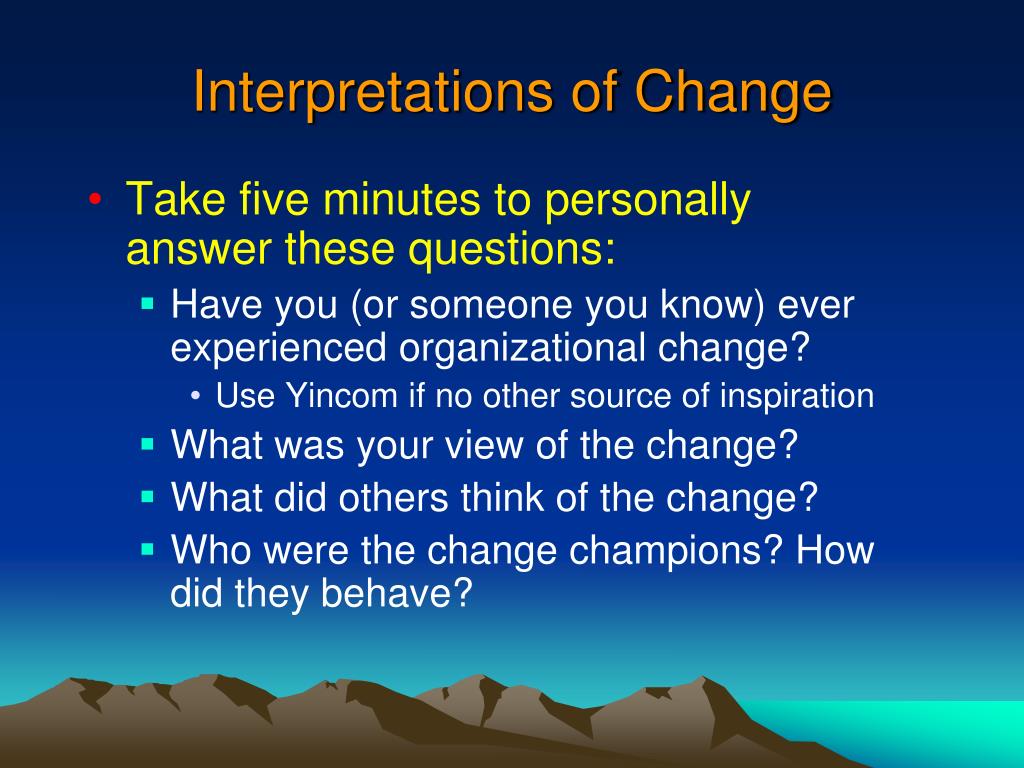 Interpretations of Change

• Take five minutes to personally answer these questions:
 ▪ Have you (or someone you know) ever experienced organizational change?
  • Use Yincom if no other source of inspiration
 ▪ What was your view of the change?
 ▪ What did others think of the change?
 ▪ Who were the change champions? How did they behave?